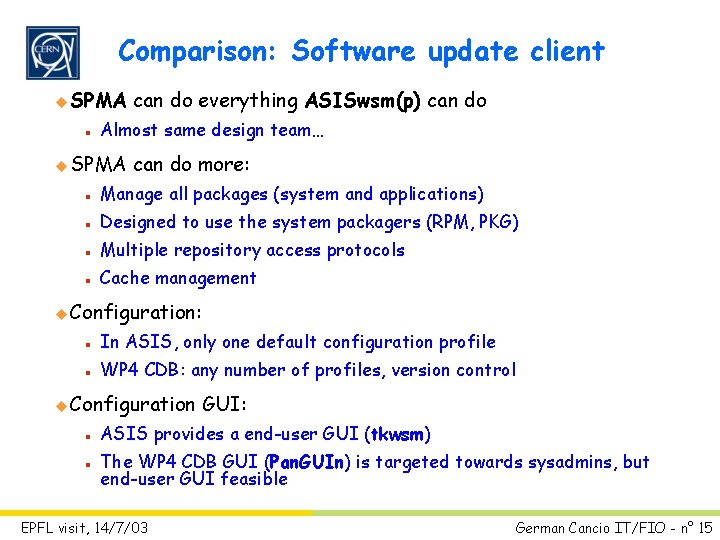 CERN

Comparison: Software update client

SPMA can do everything ASISwsm(p) can do

Almost same design team…

SPMA can do more:

Manage all packages (system and applications)

Designed to use the system packagers (RPM, PKG)

Multiple repository access protocols

Cache management

Configuration:

In ASIS, only one default configuration profile

WP4 CDB: any number of profiles, version control

Configuration GUI:

ASIS provides a end-user GUI (tkwsm)

The WP4 CDB GUI (PanGUIn) is targeted towards sysadmins, but end-user GUI feasible

EPFL visit, 14/7/03

German Cancio IT/FIO - nº 15